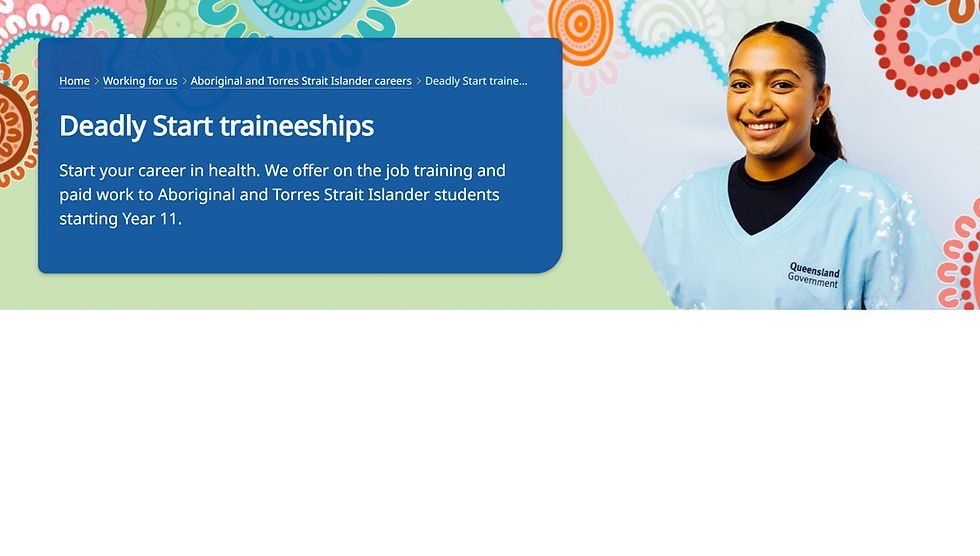 Home > Working for us > Aboriginal and Torres Strait Islander careers > Deadly Start traine...

Deadly Start traineeships

Start your career in health. We offer on the job training and paid work to Aboriginal and Torres Strait Islander students starting Year 11.

Queensland Government